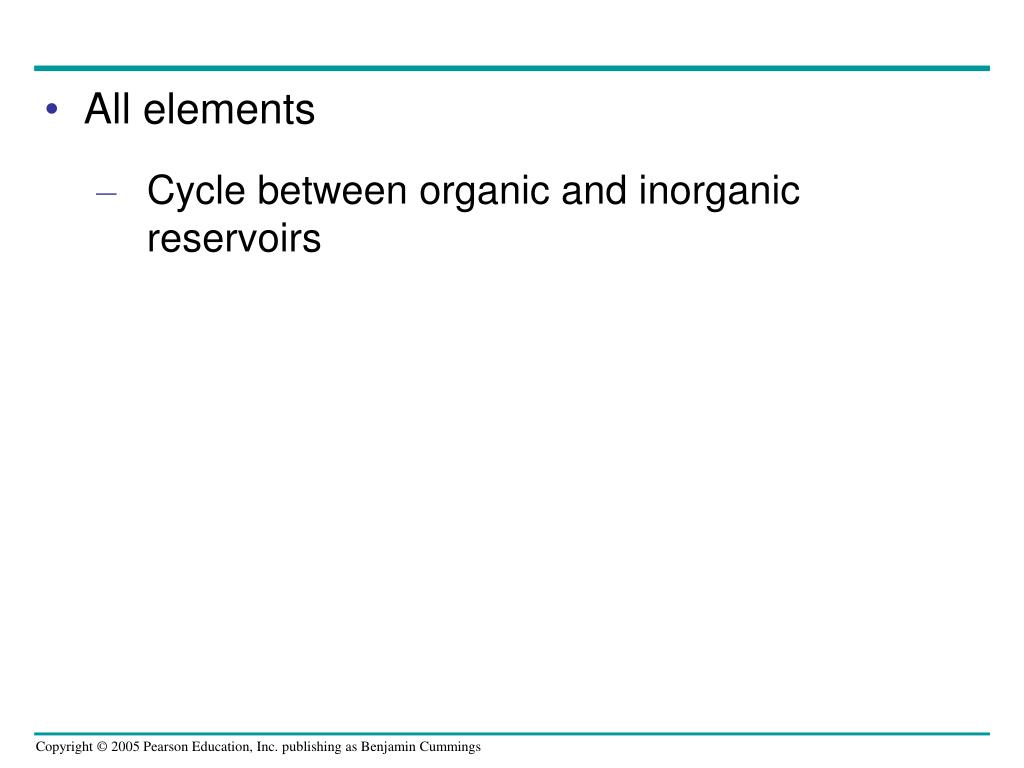 • All elements

– Cycle between organic and inorganic reservoirs

Copyright © 2005 Pearson Education, Inc. publishing as Benjamin Cummings